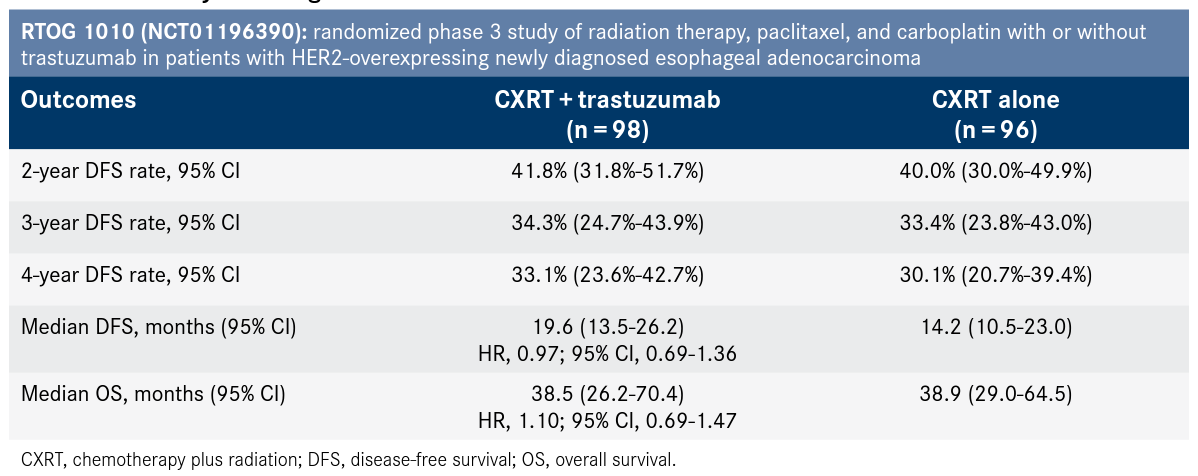 **RTOG 1010 (NCT01196390):** randomized phase 3 study of radiation therapy, paclitaxel, and carboplatin with or without trastuzumab in patients with HER2-overexpressing newly diagnosed esophageal adenocarcinoma

| Outcomes | CXRT + trastuzumab (n = 98) | CXRT alone (n = 96) |
|---|---|---|
| 2-year DFS rate, 95% CI | 41.8% (31.8%-51.7%) | 40.0% (30.0%-49.9%) |
| 3-year DFS rate, 95% CI | 34.3% (24.7%-43.9%) | 33.4% (23.8%-43.0%) |
| 4-year DFS rate, 95% CI | 33.1% (23.6%-42.7%) | 30.1% (20.7%-39.4%) |
| Median DFS, months (95% CI) | 19.6 (13.5-26.2) HR, 0.97; 95% CI, 0.69-1.36 | 14.2 (10.5-23.0) |
| Median OS, months (95% CI) | 38.5 (26.2-70.4) HR, 1.10; 95% CI, 0.69-1.47 | 38.9 (29.0-64.5) |

CXRT, chemotherapy plus radiation; DFS, disease-free survival; OS, overall survival.